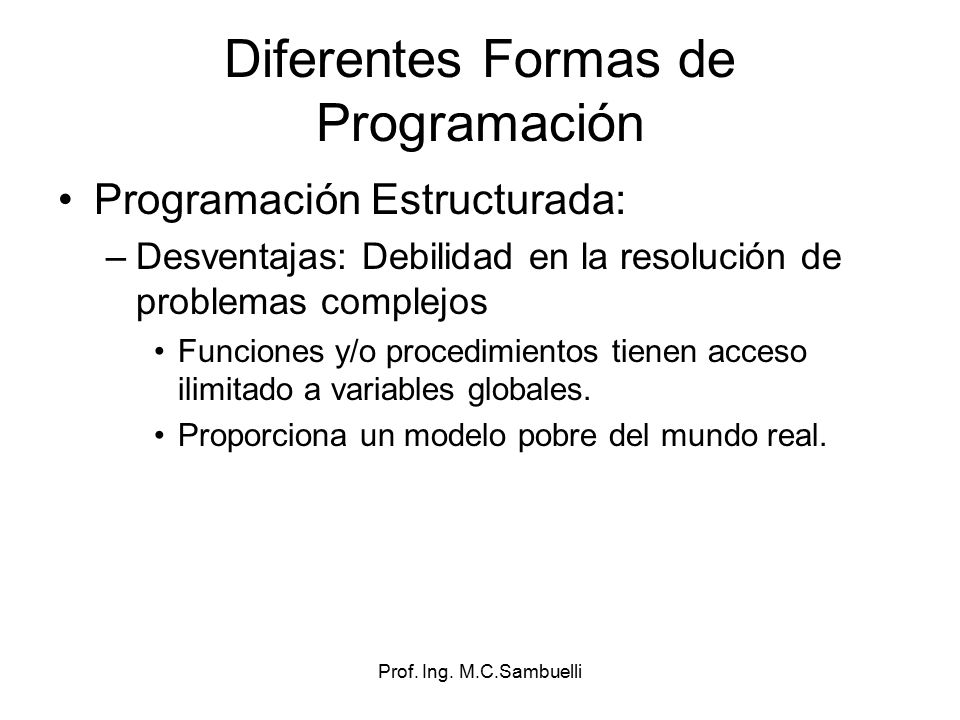 Diferentes Formas de Programación

• Programación Estructurada:
– Desventajas: Debilidad en la resolución de problemas complejos
• Funciones y/o procedimientos tienen acceso ilimitado a variables globales.
• Proporciona un modelo pobre del mundo real.

Prof. Ing. M.C.Sambuelli